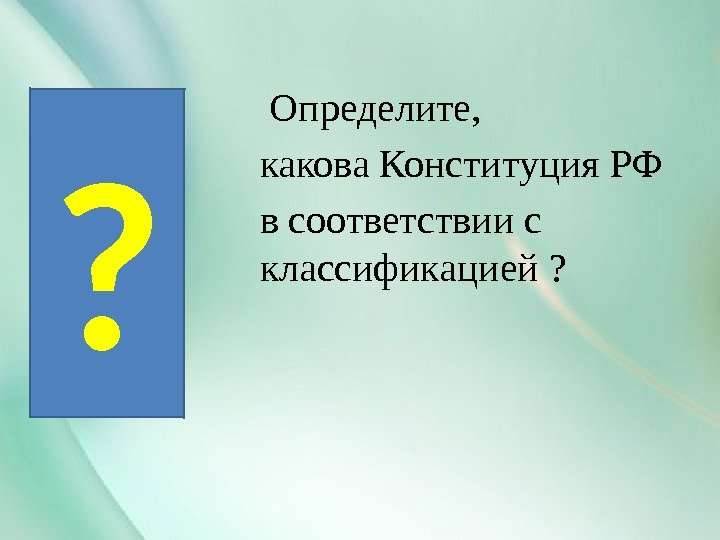 ?

Определите,
какова Конституция РФ
в соответствии с
классификацией ?